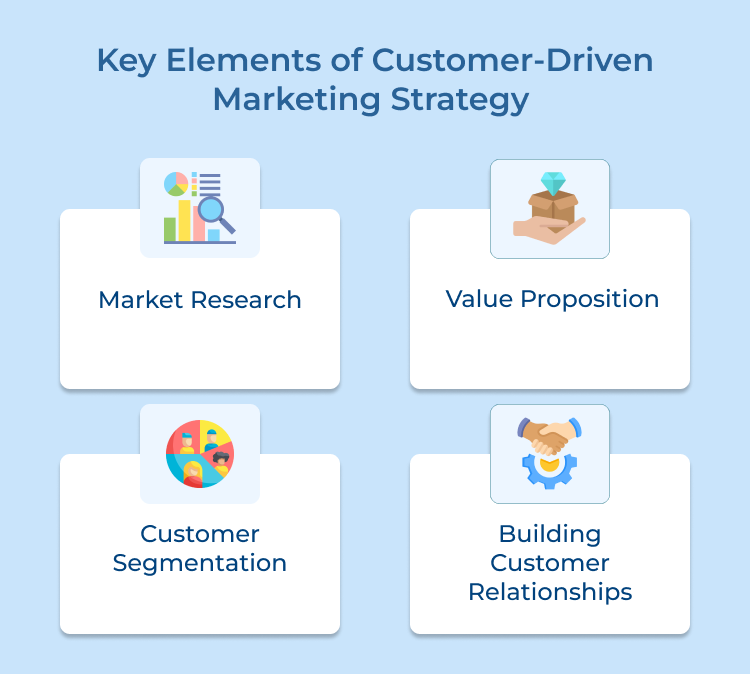 Key Elements of Customer-Driven Marketing Strategy

Market Research

Value Proposition

Customer Segmentation

Building Customer Relationships